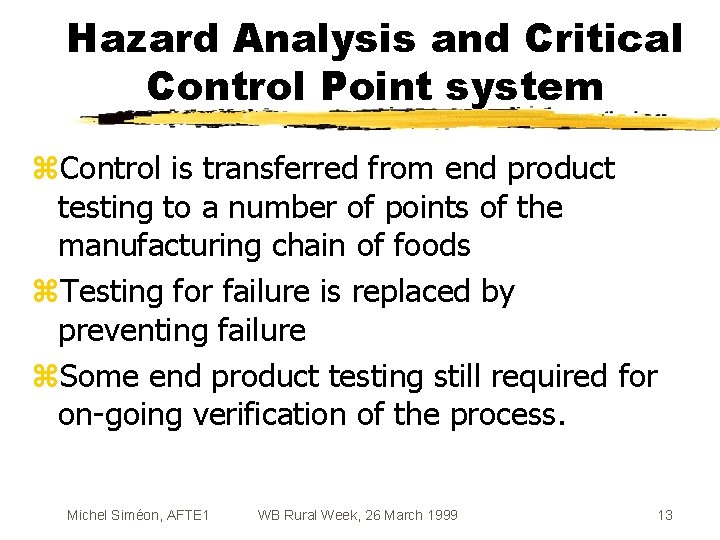 Hazard Analysis and Critical Control Point system

⌘Control is transferred from end product testing to a number of points of the manufacturing chain of foods

⌘Testing for failure is replaced by preventing failure

⌘Some end product testing still required for on-going verification of the process.

Michel Siméon, AFTE1 WB Rural Week, 26 March 1999 13